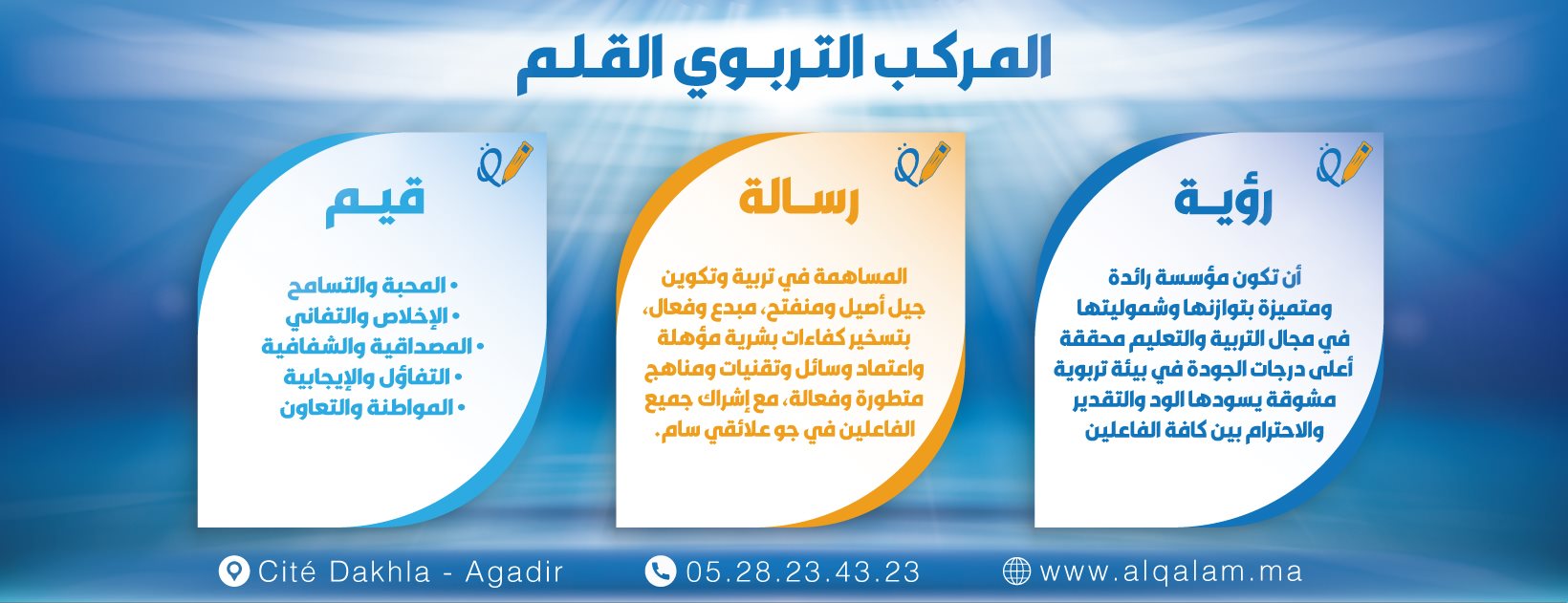 المركب التربوي القلم

رؤية

أن تكون مؤسسة رائدة ومتميزة بتوازنها وشموليتها في مجال التربية والتعليم محققة أعلى درجات الجودة في بيئة تربوية مشوقة يسودها الود والتقدير والاحترام بين كافة الفاعلين

رسالة

المساهمة في تربية وتكوين جيل أصيل ومنفتح، مبدع وفعال، بتسخير كفاءات بشرية مؤهلة واعتماد وسائل وتقنيات ومناهج متطورة وفعالة، مع إشراك جميع الفاعلين في جو علائقي سام.

قيم

• المحبة والتسامح
• الإخلاص والتفاني
• المصداقية والشفافية
• التفاؤل والإيجابية
• المواطنة والتعاون

Cité Dakhla - Agadir 05.28.23.43.23 www.alqalam.ma